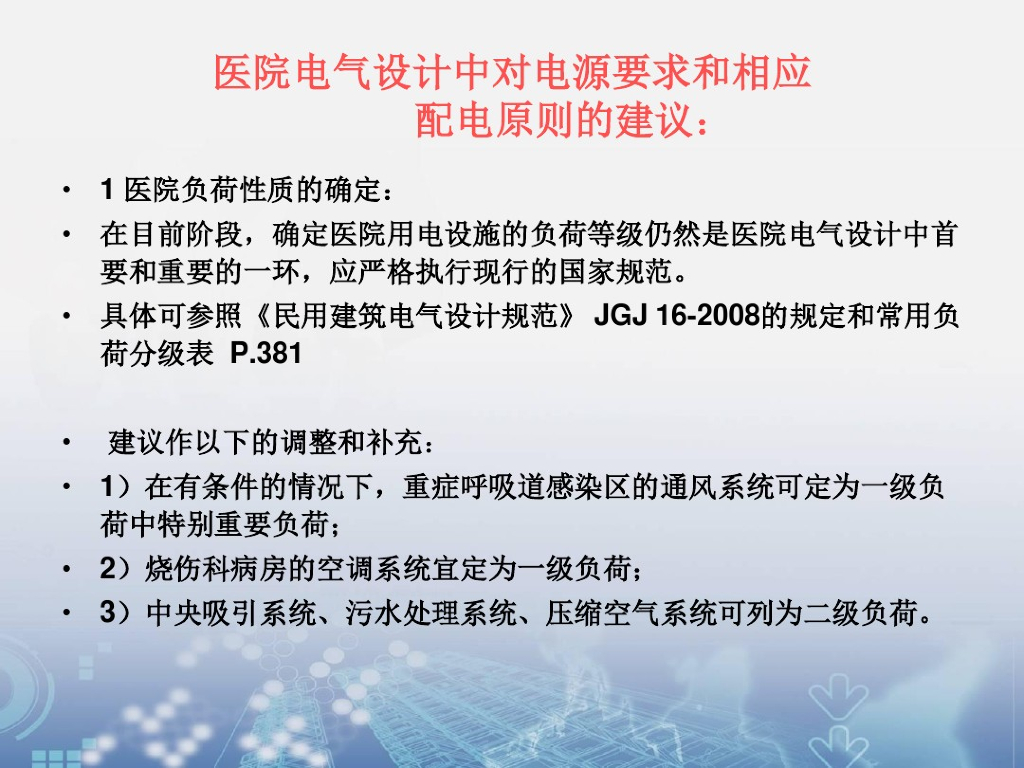 医院电气设计中对电源要求和相应配电原则的建议：

• 1 医院负荷性质的确定：
• 在目前阶段，确定医院用电设施的负荷等级仍然是医院电气设计中首要和重要的一环，应严格执行现行的国家规范。
• 具体可参照《民用建筑电气设计规范》 JGJ 16-2008的规定和常用负荷分级表 P.381

• 建议作以下的调整和补充：
• 1）在有条件的情况下，重症呼吸道感染区的通风系统可定为一级负荷中特别重要负荷；
• 2）烧伤科病房的空调系统宜定为一级负荷；
• 3）中央吸引系统、污水处理系统、压缩空气系统可列为二级负荷。